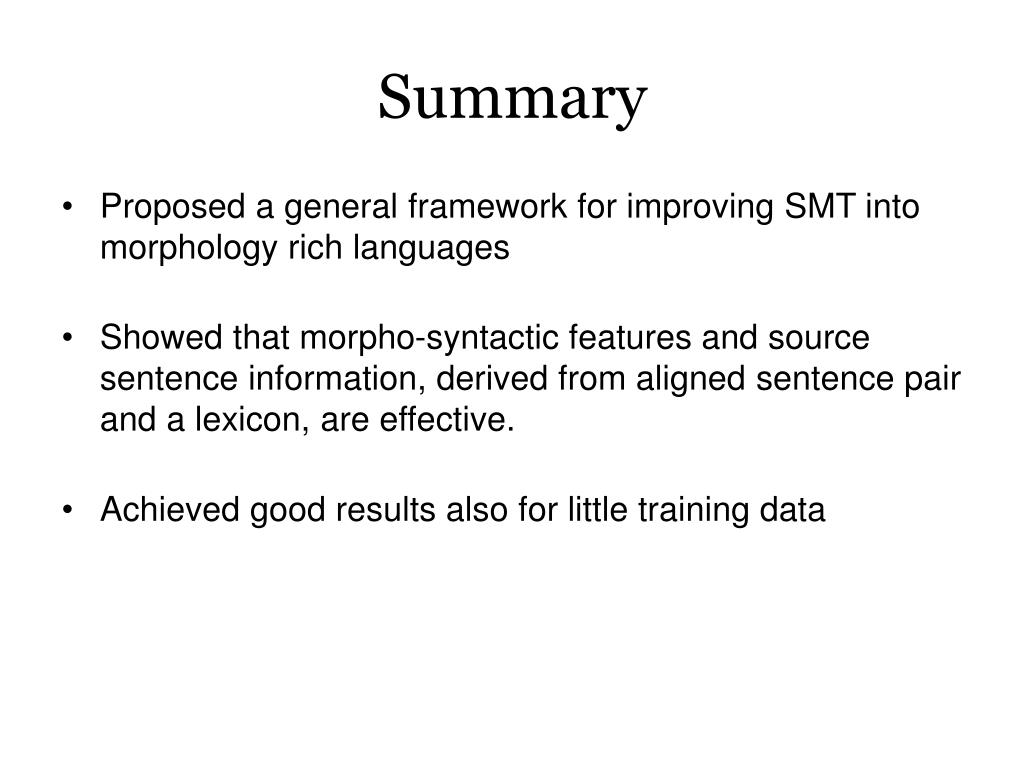 Summary

• Proposed a general framework for improving SMT into morphology rich languages

• Showed that morpho-syntactic features and source sentence information, derived from aligned sentence pair and a lexicon, are effective.

• Achieved good results also for little training data